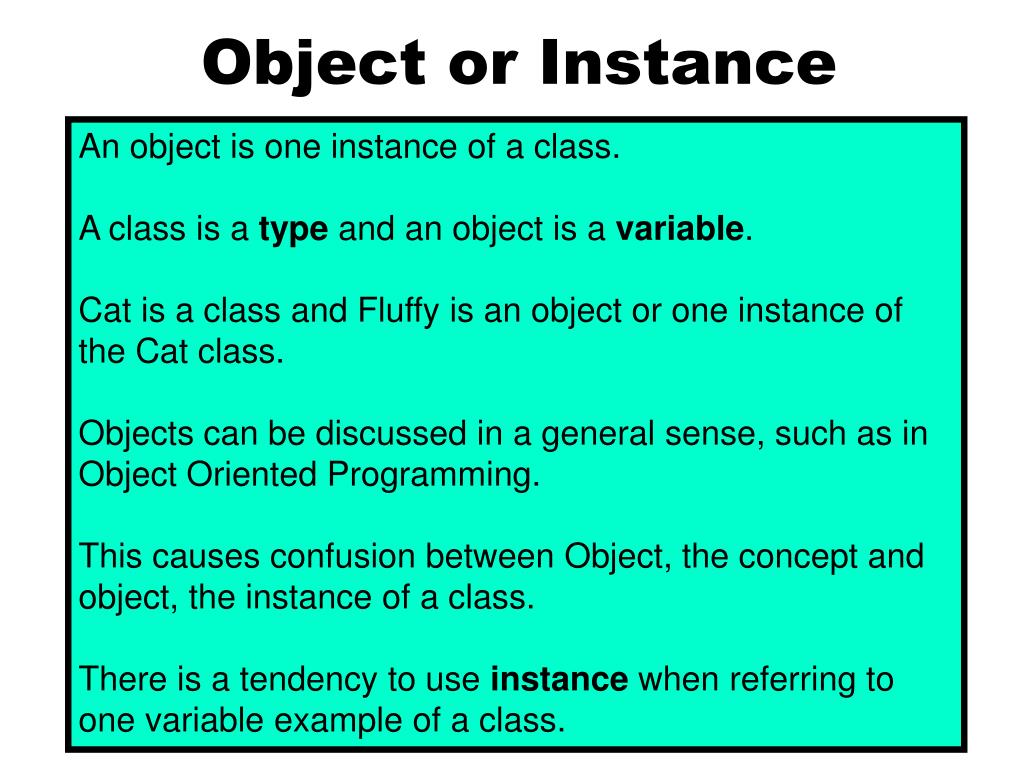 Object or Instance

An object is one instance of a class.

A class is a type and an object is a variable.

Cat is a class and Fluffy is an object or one instance of the Cat class.

Objects can be discussed in a general sense, such as in Object Oriented Programming.

This causes confusion between Object, the concept and object, the instance of a class.

There is a tendency to use instance when referring to one variable example of a class.